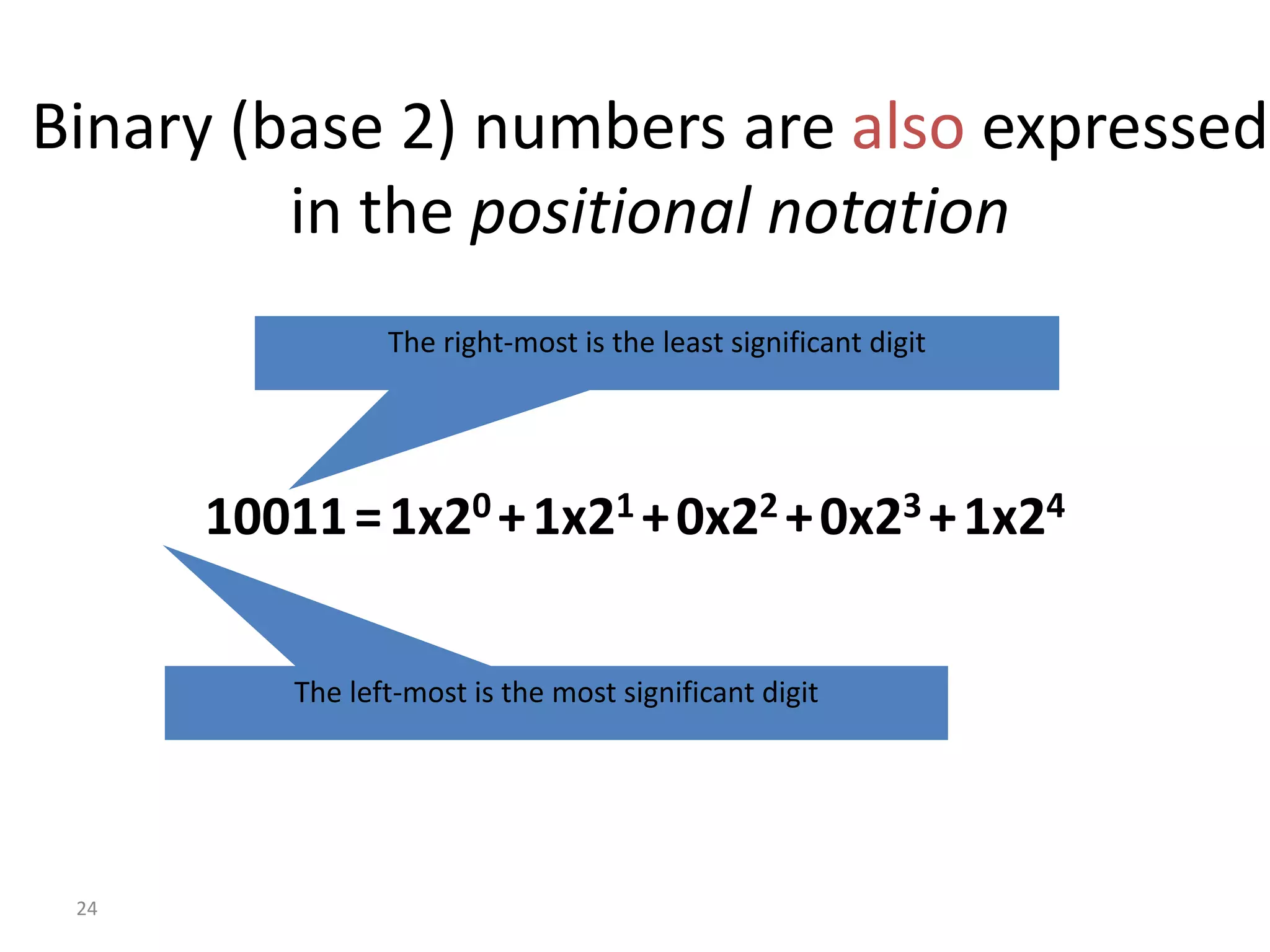 Binary (base 2) numbers are also expressed in the positional notation

The right-most is the least significant digit

$10011 = 1x2^0 + 1x2^1 + 0x2^2 + 0x2^3 + 1x2^4$

The left-most is the most significant digit

24